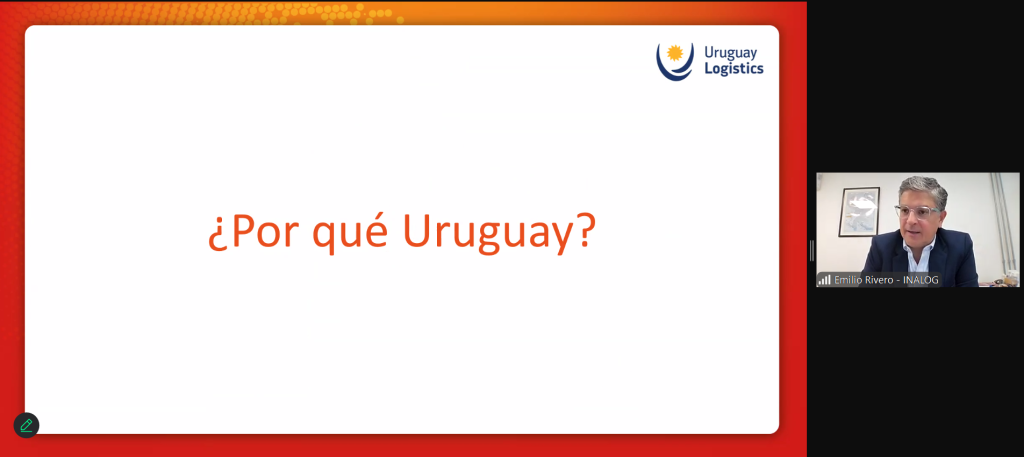 Uruguay Logistics

¿Por qué Uruguay?

Emilio Rivero - INALOG